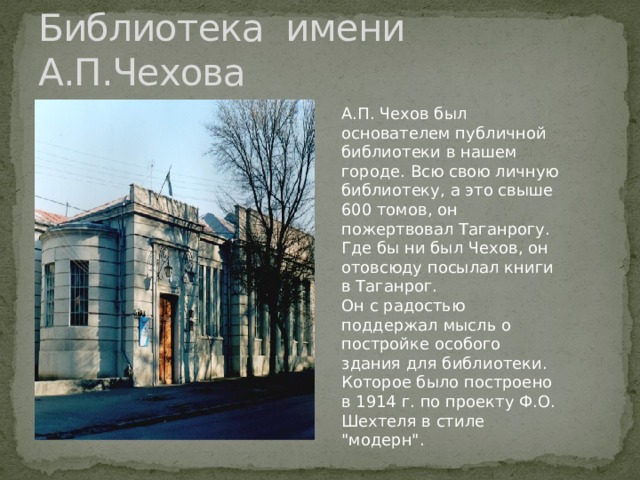 Библиотека имени А.П.Чехова

А.П. Чехов был основателем публичной библиотеки в нашем городе. Всю свою личную библиотеку, а это свыше 600 томов, он пожертвовал Таганрогу. Где бы ни был Чехов, он отовсюду посылал книги в Таганрог.
Он с радостью поддержал мысль о постройке особого здания для библиотеки. Которое было построено в 1914 г. по проекту Ф.О. Шехтеля в стиле "модерн".